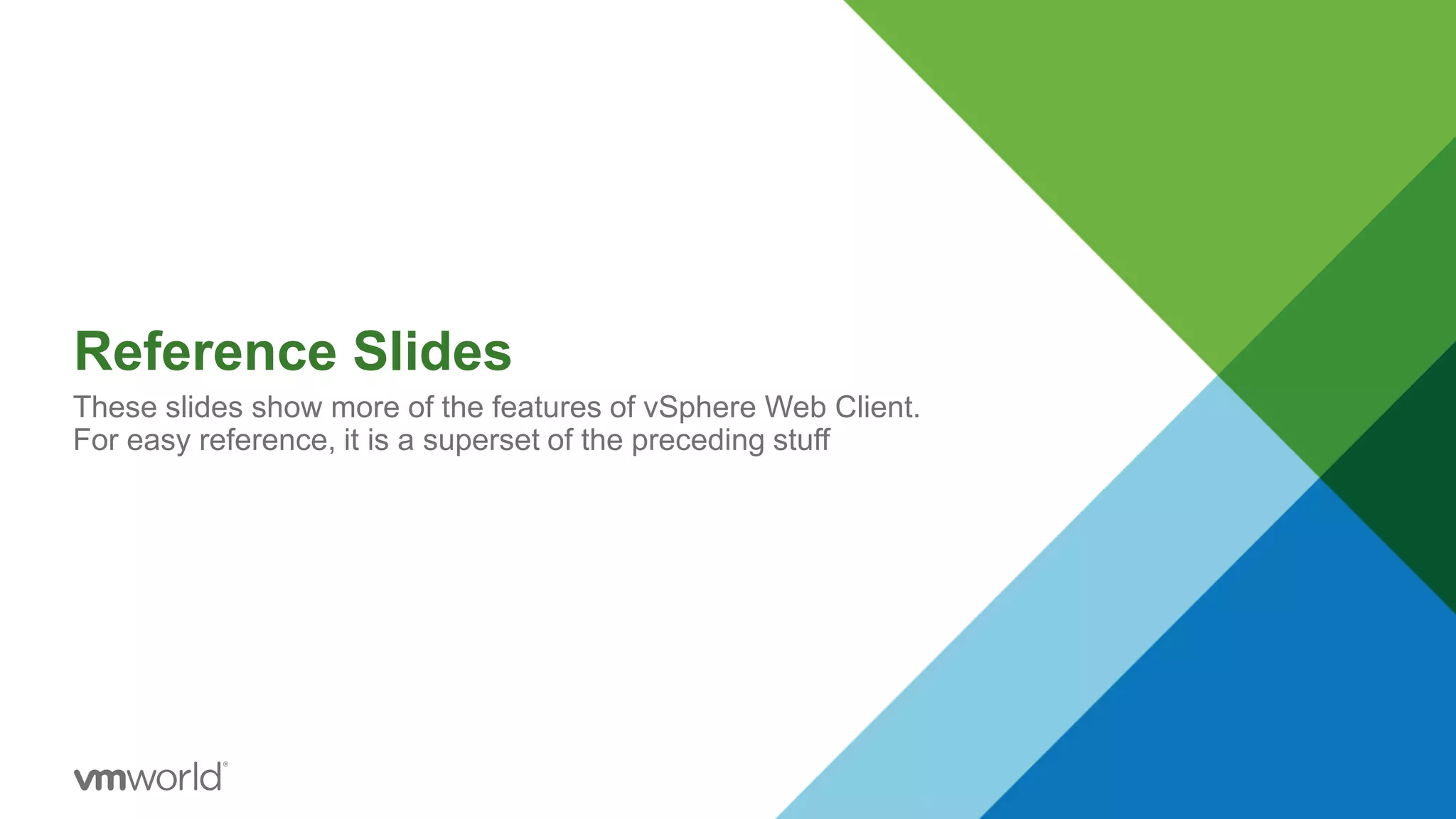 Reference Slides

These slides show more of the features of vSphere Web Client.
For easy reference, it is a superset of the preceding stuff

vmworld®